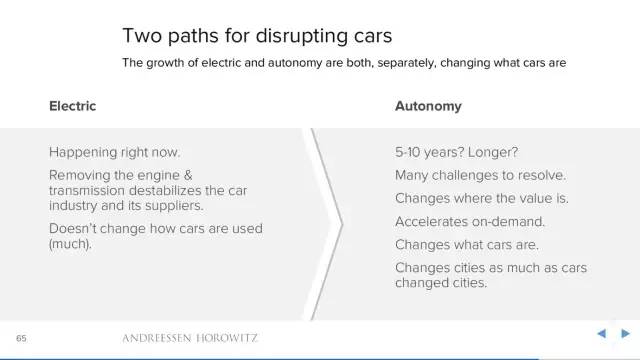 Two paths for disrupting cars

The growth of electric and autonomy are both, separately, changing what cars are

Electric

Happening right now.

Removing the engine & transmission destabilizes the car industry and its suppliers.

Doesn't change how cars are used (much).

Autonomy

5-10 years? Longer?

Many challenges to resolve.

Changes where the value is.

Accelerates on-demand.

Changes what cars are.

Changes cities as much as cars changed cities.

65

ANDREESSEN HOROWITZ